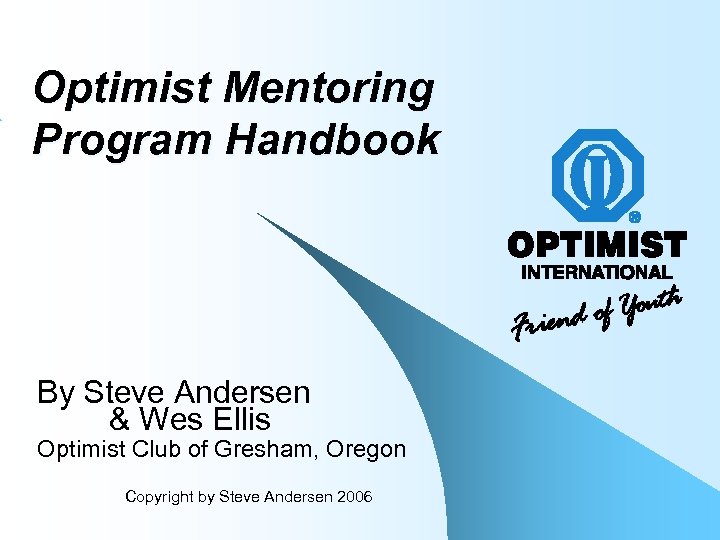 Optimist Mentoring Program Handbook

OPTIMIST
INTERNATIONAL
Friend of Youth

By Steve Andersen
& Wes Ellis
Optimist Club of Gresham, Oregon

Copyright by Steve Andersen 2006